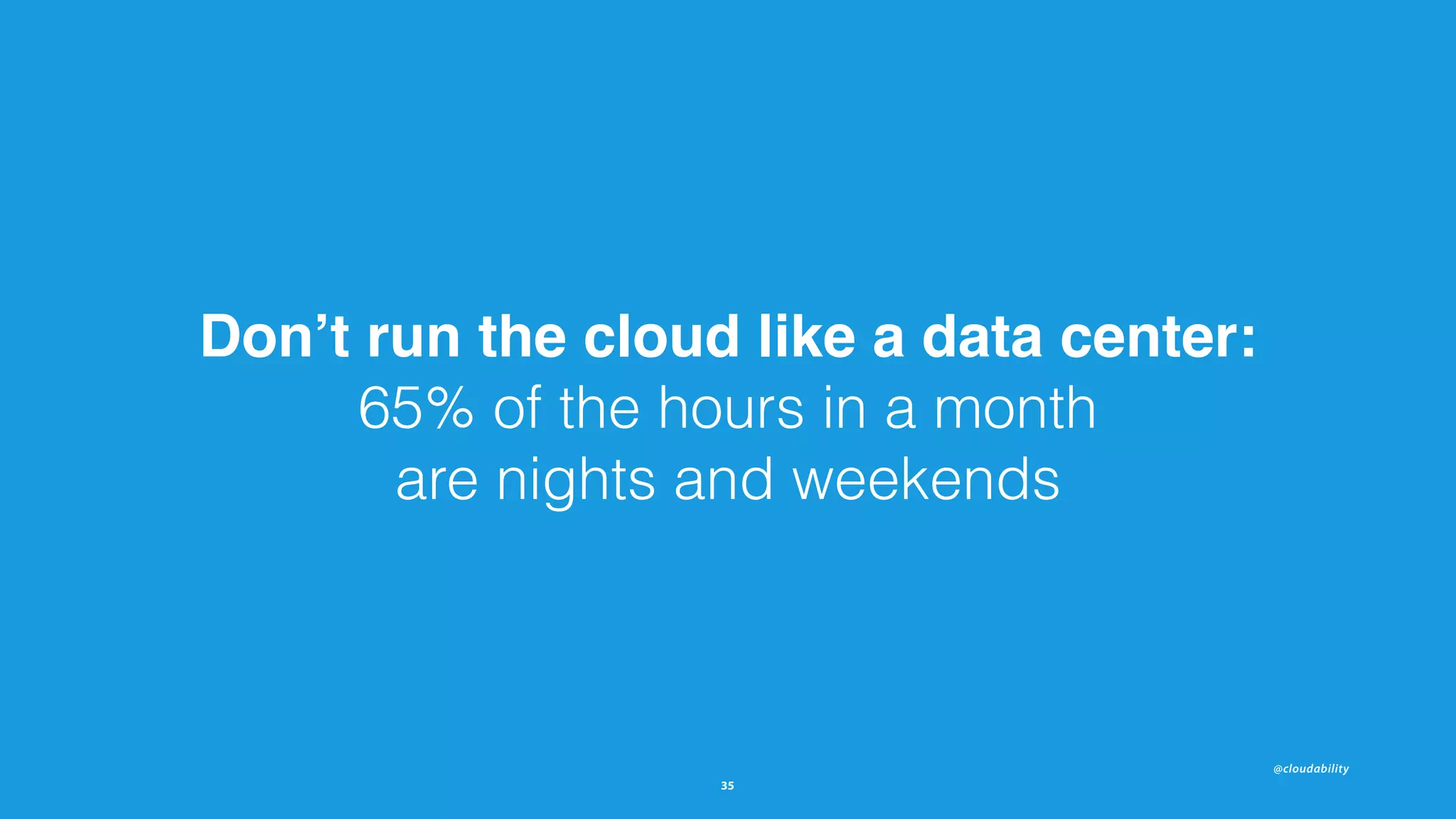 Don’t run the cloud like a data center:
65% of the hours in a month are nights and weekends

@cloudability

35